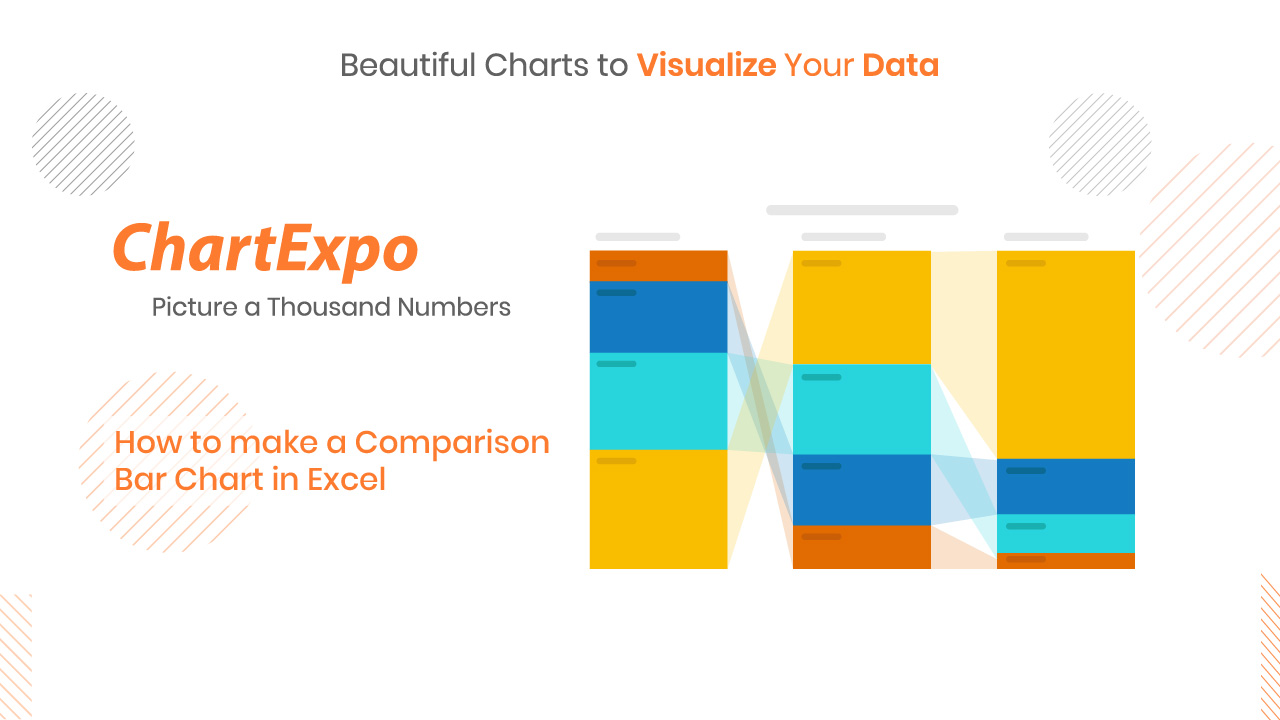 Beautiful Charts to Visualize Your Data

ChartExpo

Picture a Thousand Numbers

How to make a Comparison Bar Chart in Excel